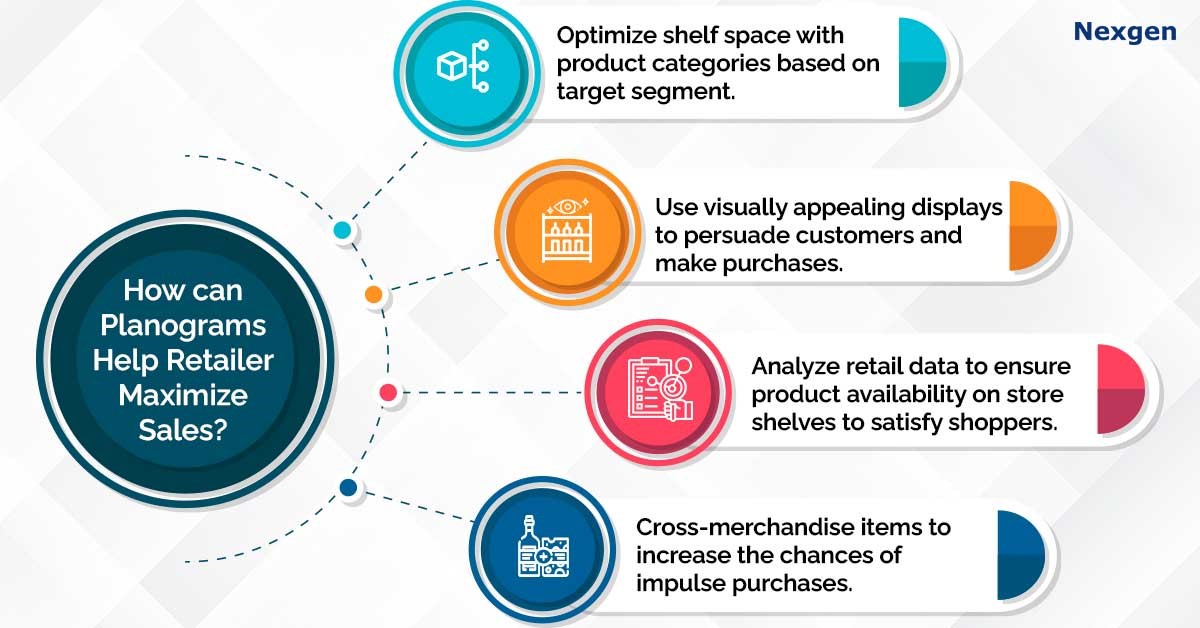 Nexgen

How can Planograms Help Retailer Maximize Sales?

Optimize shelf space with product categories based on target segment.

Use visually appealing displays to persuade customers and make purchases.

Analyze retail data to ensure product availability on store shelves to satisfy shoppers.

Cross-merchandise items to increase the chances of impulse purchases.